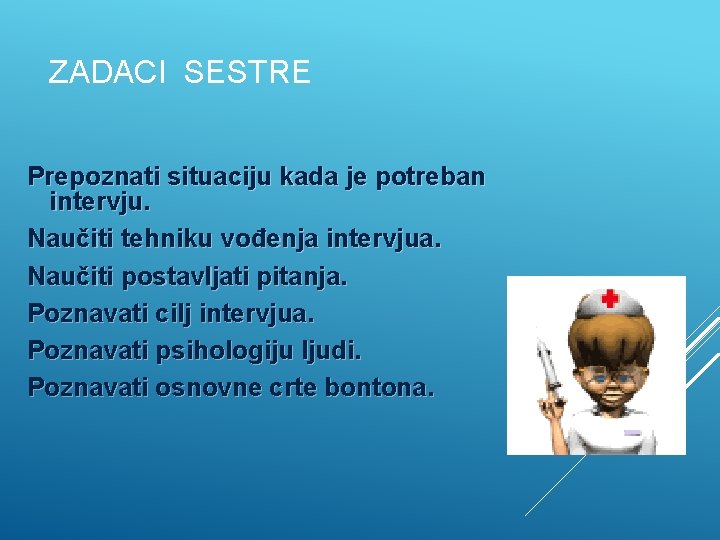 ZADACI SESTRE

Prepoznati situaciju kada je potreban intervju.

Naučiti tehniku vođenja intervjua.

Naučiti postavljati pitanja.

Poznavati cilj intervjua.

Poznavati psihologiju ljudi.

Poznavati osnovne crte bontona.